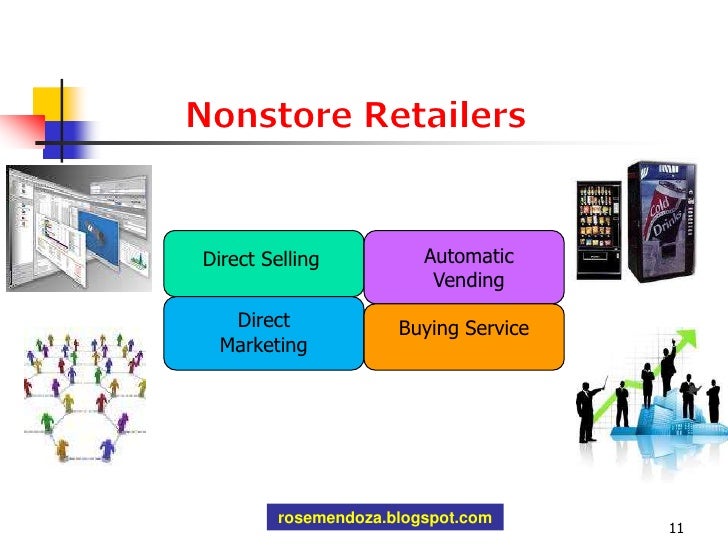 Nonstore Retailers

Direct Selling

Automatic Vending

Direct Marketing

Buying Service

Cold Drinks

rosemendoza.blogspot.com

11